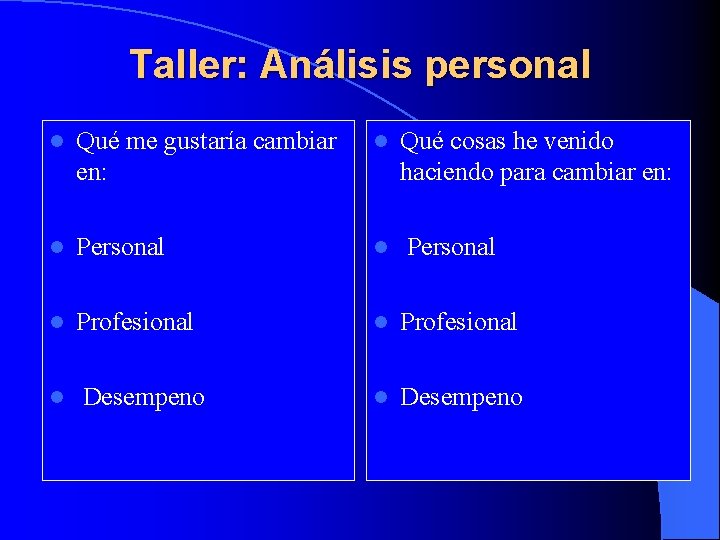 Taller: Análisis personal

- Qué me gustaría cambiar en:
- Personal
- Profesional
- Desempeno

- Qué cosas he venido haciendo para cambiar en:
- Personal
- Profesional
- Desempeno